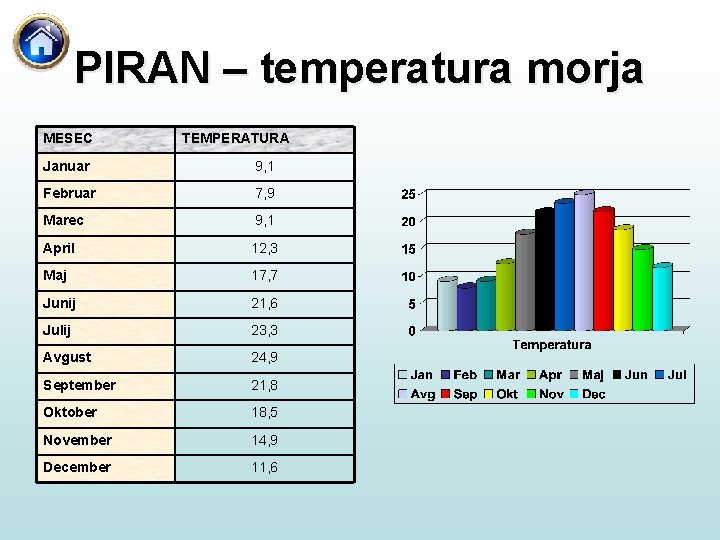 PIRAN – temperatura morja

| MESEC | TEMPERATURA |
|---|---|
| Januar | 9,1 |
| Februar | 7,9 |
| Marec | 9,1 |
| April | 12,3 |
| Maj | 17,7 |
| Junij | 21,6 |
| Julij | 23,3 |
| Avgust | 24,9 |
| September | 21,8 |
| Oktober | 18,5 |
| November | 14,9 |
| December | 11,6 |

25
20
15
10
5
0
Temperatura

Jan Feb Mar Apr Maj Jun Jul Avg Sep Okt Nov Dec